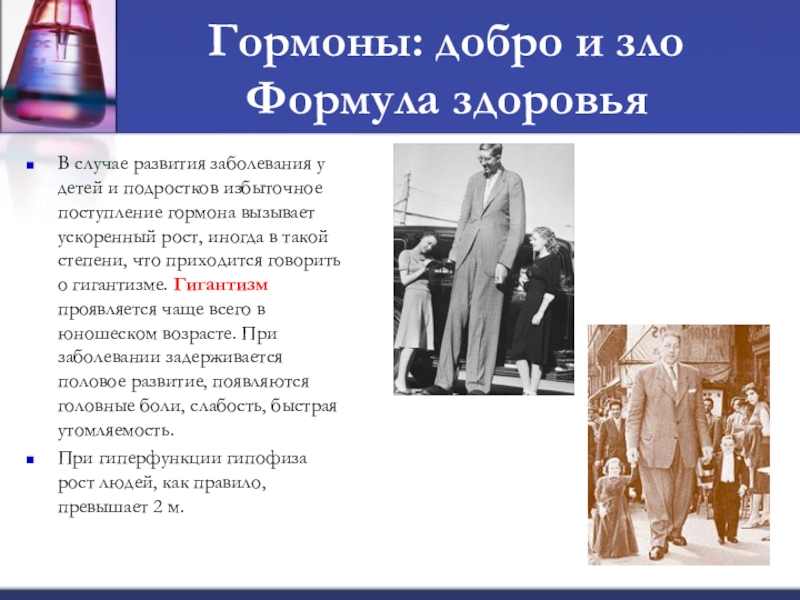 Гормоны: добро и зло
Формула здоровья

В случае развития заболевания у детей и подростков избыточное поступление гормона вызывает ускоренный рост, иногда в такой степени, что приходится говорить о гигантизме. Гигантизм проявляется чаще всего в юношеском возрасте. При заболевании задерживается половое развитие, появляются головные боли, слабость, быстрая утомляемость.

При гиперфункции гипофиза рост людей, как правило, превышает 2 м.